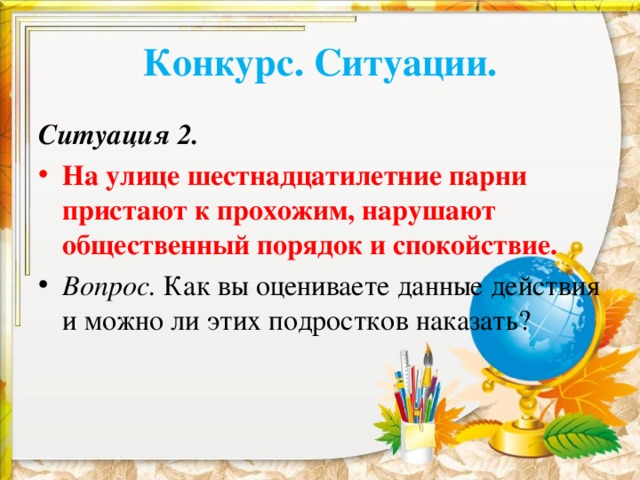 Конкурс. Ситуации.

Ситуация 2.

• На улице шестнадцатилетние парни пристают к прохожим, нарушают общественный порядок и спокойствие.

• Вопрос. Как вы оцениваете данные действия и можно ли этих подростков наказать?